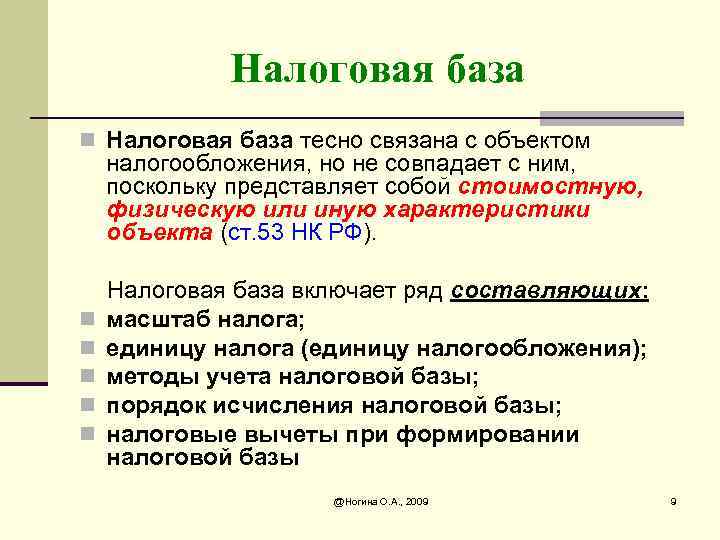 Налоговая база

Налоговая база тесно связана с объектом налогообложения, но не совпадает с ним, поскольку представляет собой стоимостную, физическую или иную характеристики объекта (ст.53 НК РФ).

Налоговая база включает ряд составляющих:

масштаб налога;

единицу налога (единицу налогообложения);

методы учета налоговой базы;

порядок исчисления налоговой базы;

налоговые вычеты при формировании налоговой базы

@Ногина О.А., 2009

9